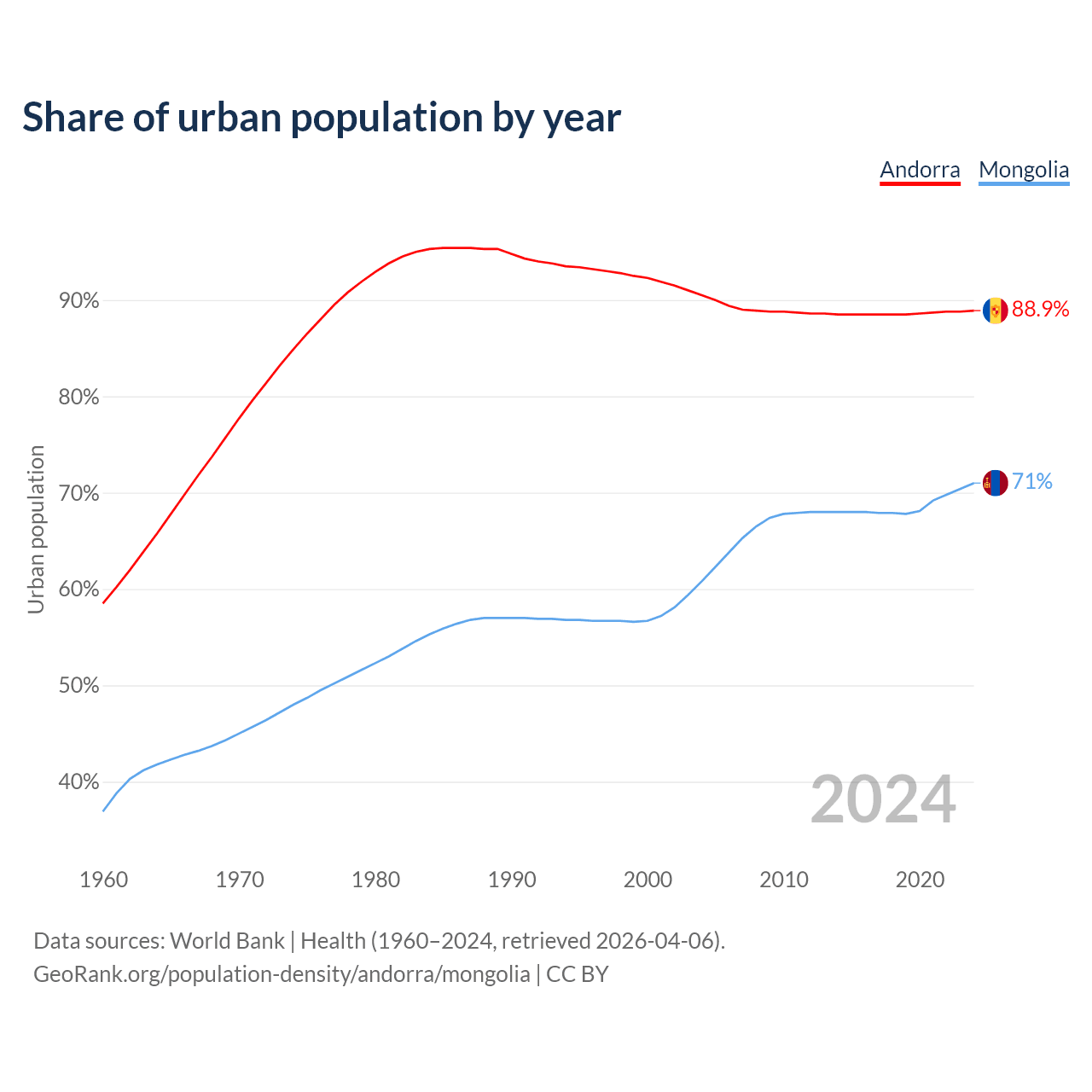 Share of urban population by year

Andorra Mongolia

Urban population

90%
80%
70%
60%
50%
40%

88.9%
71%

2024

1960 1970 1980 1990 2000 2010 2020

Data sources: World Bank | Health (1960–2024, retrieved 2026-04-06).
GeoRank.org/population-density/andorra/mongolia | CC BY